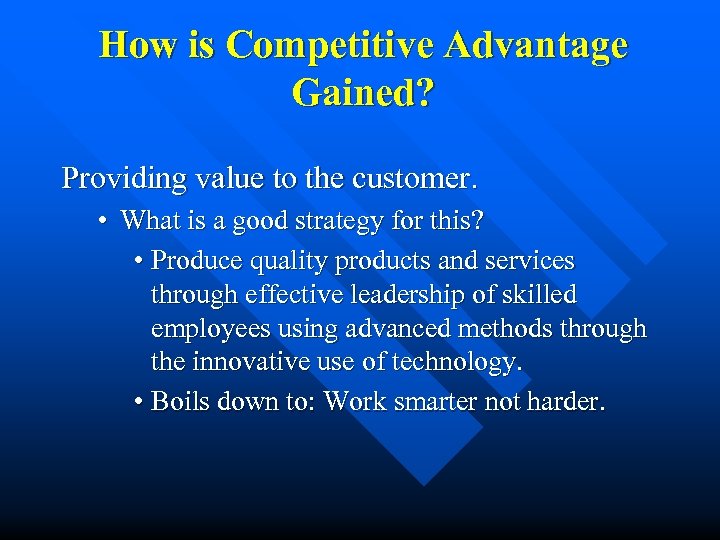 How is Competitive Advantage Gained?

Providing value to the customer.

• What is a good strategy for this?

• Produce quality products and services through effective leadership of skilled employees using advanced methods through the innovative use of technology.

• Boils down to: Work smarter not harder.